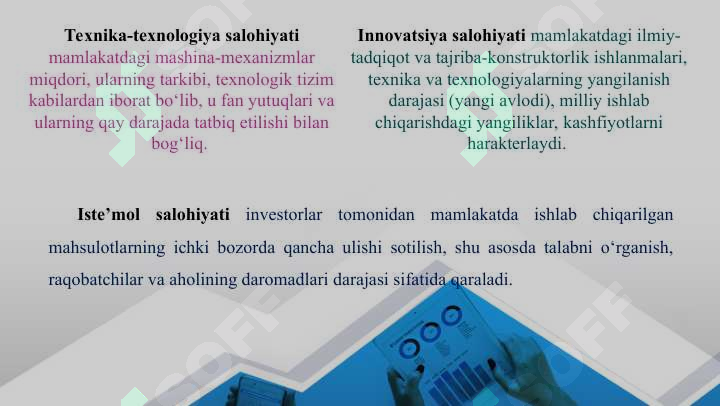 Texnika-texnologiya salohiyati mamlakatdagi mashina-mexanizmlar miqdori, ularning tarkibi, texnologik tizim kabilardan iborat bo‘lib, u fan yutuqlari va ularning qay darajada tatbiq etilishi bilan bog‘liq.

Innovatsiya salohiyati mamlakatdagi ilmiy-tadqiqot va tajriba-konstruktorlik ishlanmalari, texnika va texnologiyalarning yangilanish darajasi (yangi avlodi), milliy ishlab chiqarishdagi yangiliklar, kashfiyotlarni harakterlaydi.

Iste’mol salohiyati investorlar tomonidan mamlakatda ishlab chiqarilgan mahsulotlarning ichki bozorda qancha ulishi sotilish, shu asosda talabni o‘rganish, raqobatchilar va aholining daromadlari darajasi sifatida qaraladi.